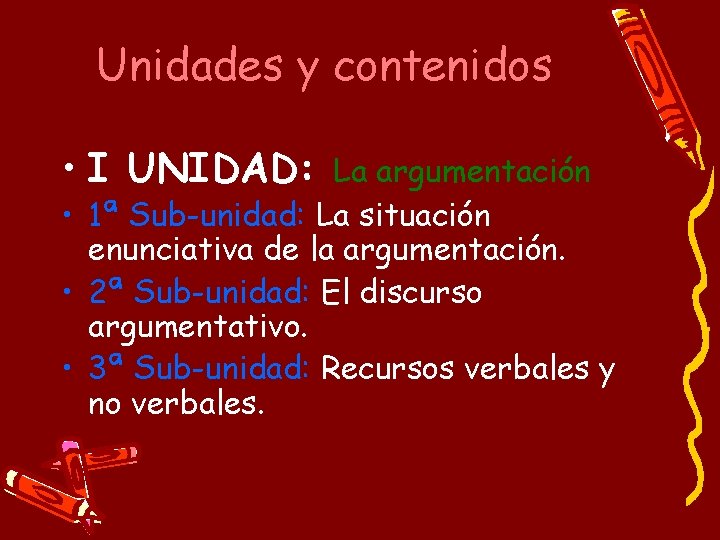 Unidades y contenidos

• I UNIDAD: La argumentación

• 1ª Sub-unidad: La situación enunciativa de la argumentación.

• 2ª Sub-unidad: El discurso argumentativo.

• 3ª Sub-unidad: Recursos verbales y no verbales.